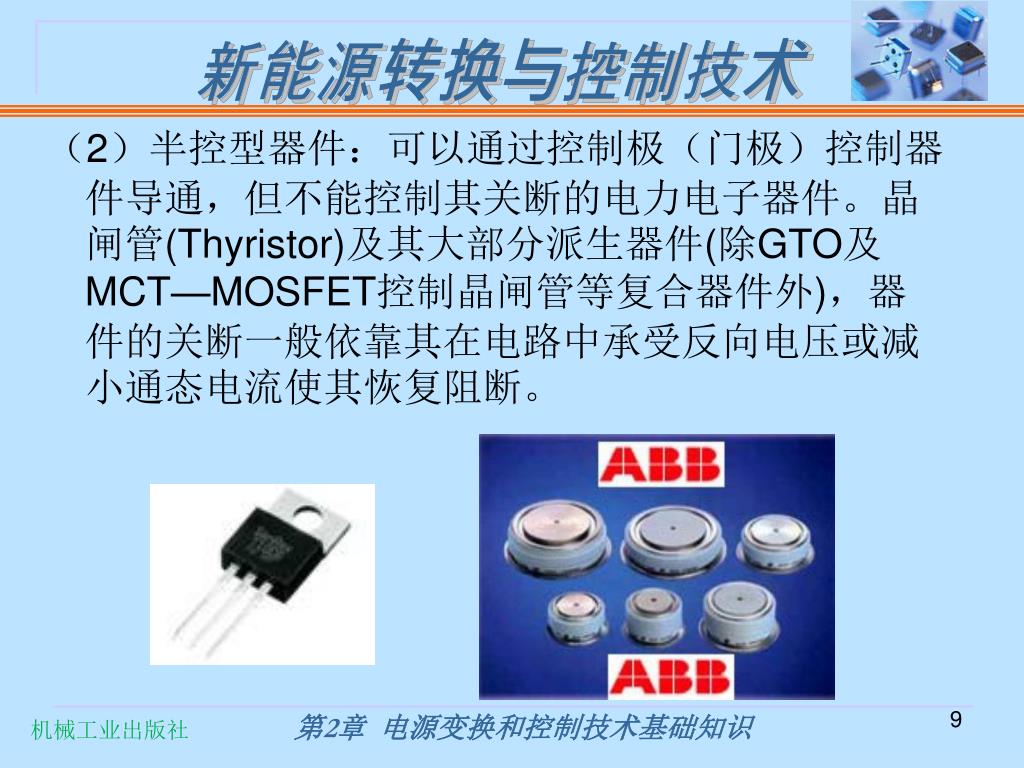 新能源转换与控制技术

（2）半控型器件：可以通过控制极（门极）控制器件导通，但不能控制其关断的电力电子器件。晶闸管(Thyristor)及其大部分派生器件(除GTO及MCT—MOSFET控制晶闸管等复合器件外)，器件的关断一般依靠其在电路中承受反向电压或减小通态电流使其恢复阻断。

ABB

ABB

机械工业出版社

第2章 电源变换和控制技术基础知识

9